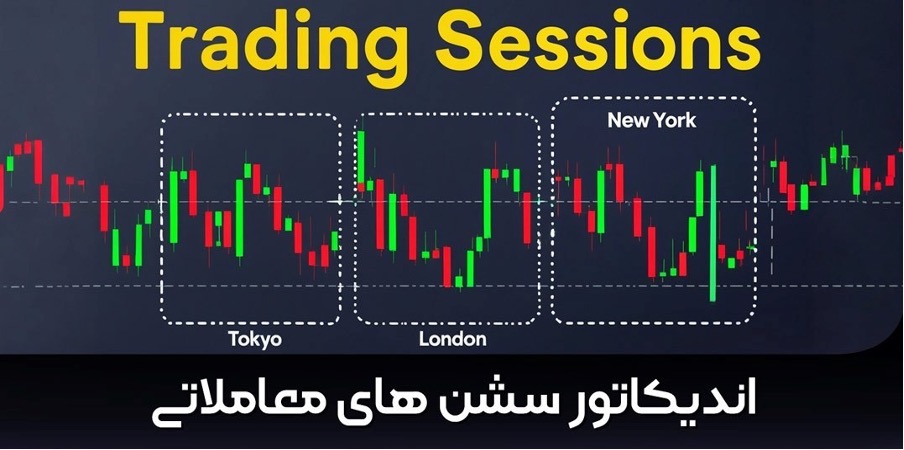 Trading Sessions

New York

Tokyo

London

اندیکاتور سشن های معاملاتی